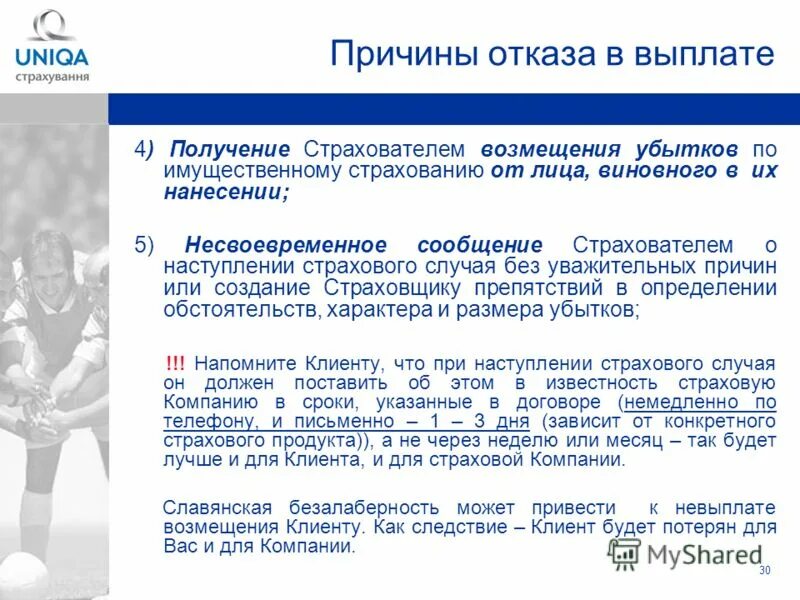 UNIQA
страхування

Причины отказа в выплате

4) Получение Страхователем возмещения убытков по имущественному страхованию от лица, виновного в их нанесении;

5) Несвоевременное сообщение Страхователем о наступлении страхового случая без уважительных причин или создание Страховщику препятствий в определении обстоятельств, характера и размера убытков;

!!! Напомните Клиенту, что при наступлении страхового случая он должен поставить об этом в известность страховую Компанию в сроки, указанные в договоре (немедленно по телефону, и письменно – 1 – 3 дня (зависит от конкретного страхового продукта)), а не через неделю или месяц – так будет лучше и для Клиента, и для страховой Компании.

Славянская безалаберность может привести к невыплате возмещения Клиенту. Как следствие – Клиент будет потерян для Вас и для Компании.

MyShared

30